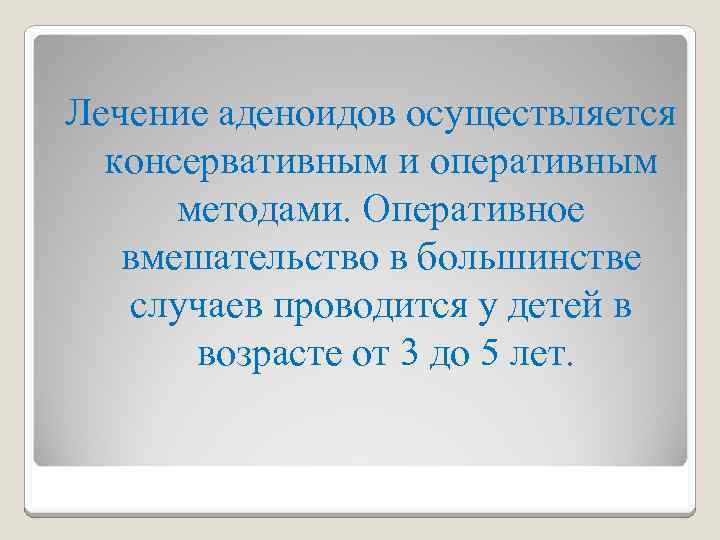 Лечение аденоидов осуществляется консервативным и оперативным методами. Оперативное вмешательство в большинстве случаев проводится у детей в возрасте от 3 до 5 лет.